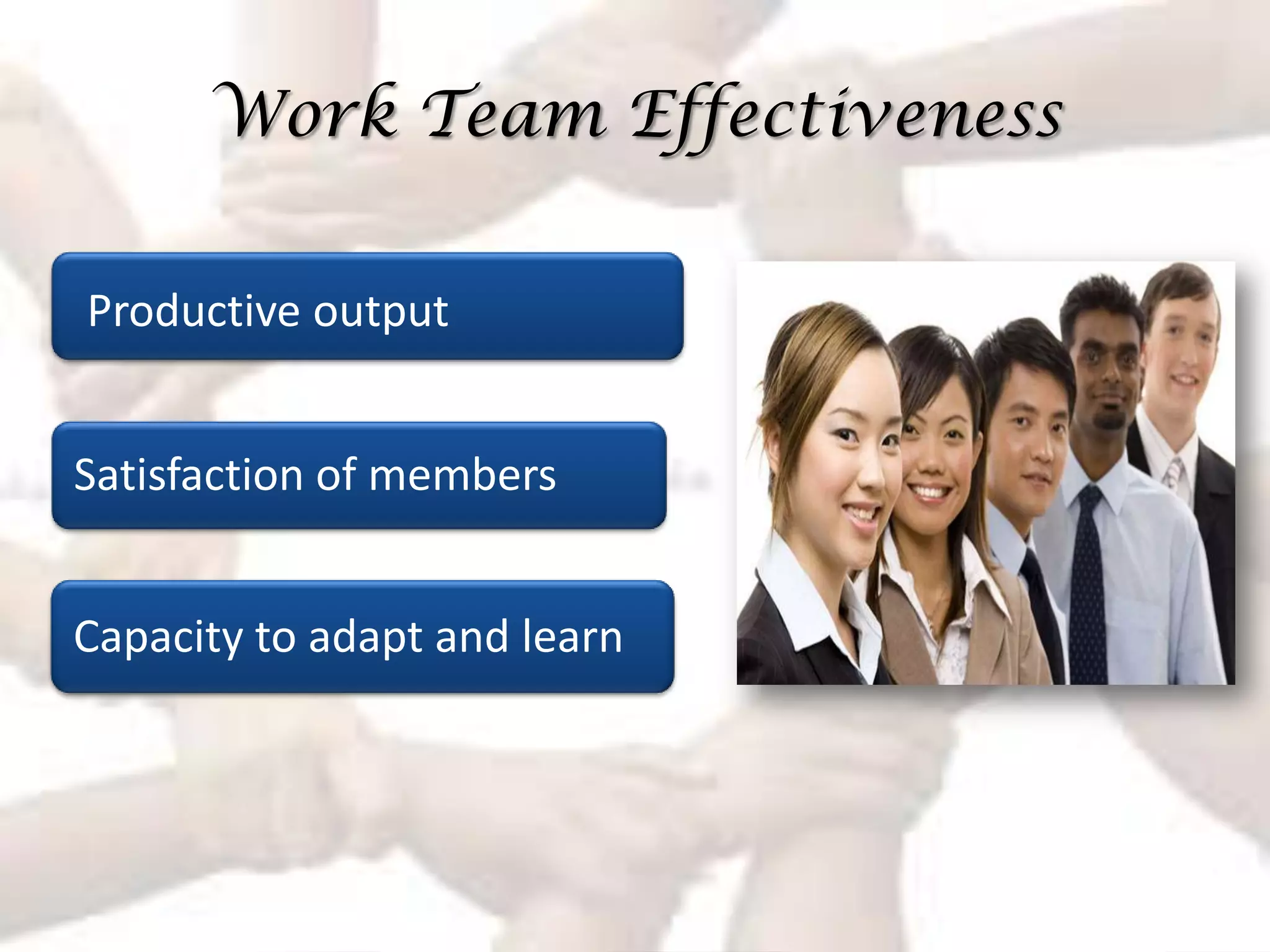 Work Team Effectiveness

Productive output

Satisfaction of members

Capacity to adapt and learn